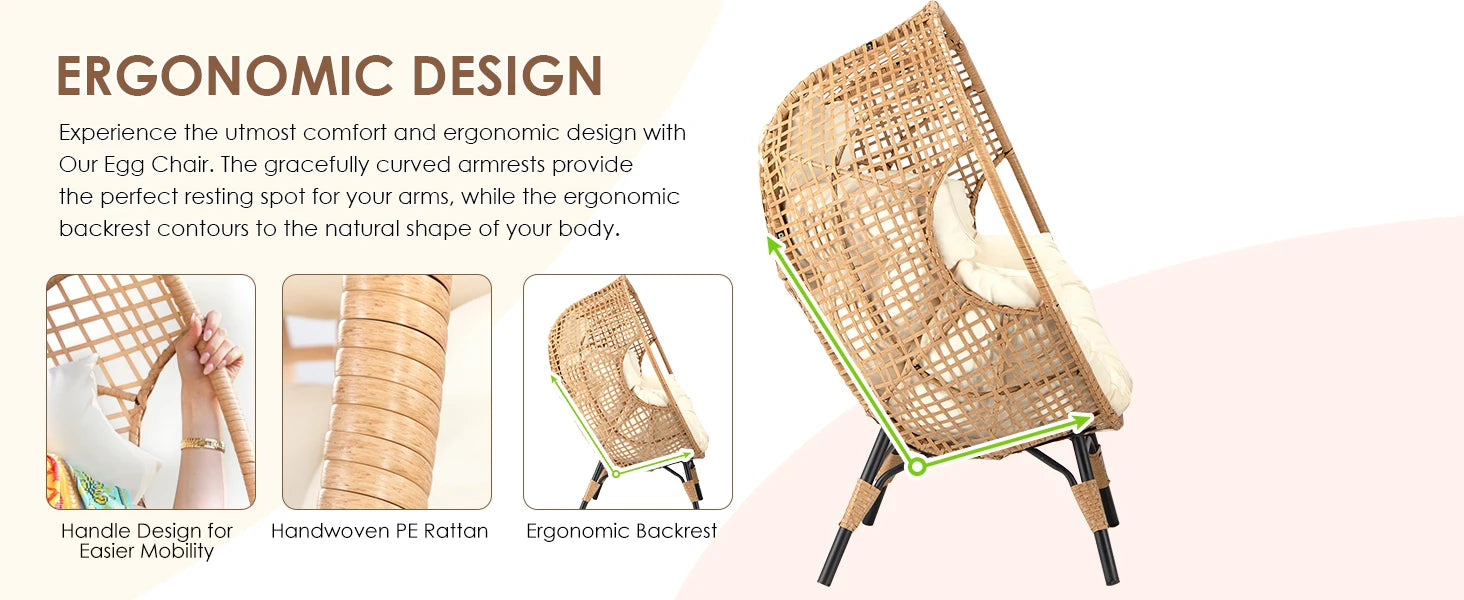 ERGONOMIC DESIGN

Experience the utmost comfort and ergonomic design with Our Egg Chair. The gracefully curved armrests provide the perfect resting spot for your arms, while the ergonomic backrest contours to the natural shape of your body.

Handle Design for Easier Mobility

Handwoven PE Rattan

Ergonomic Backrest